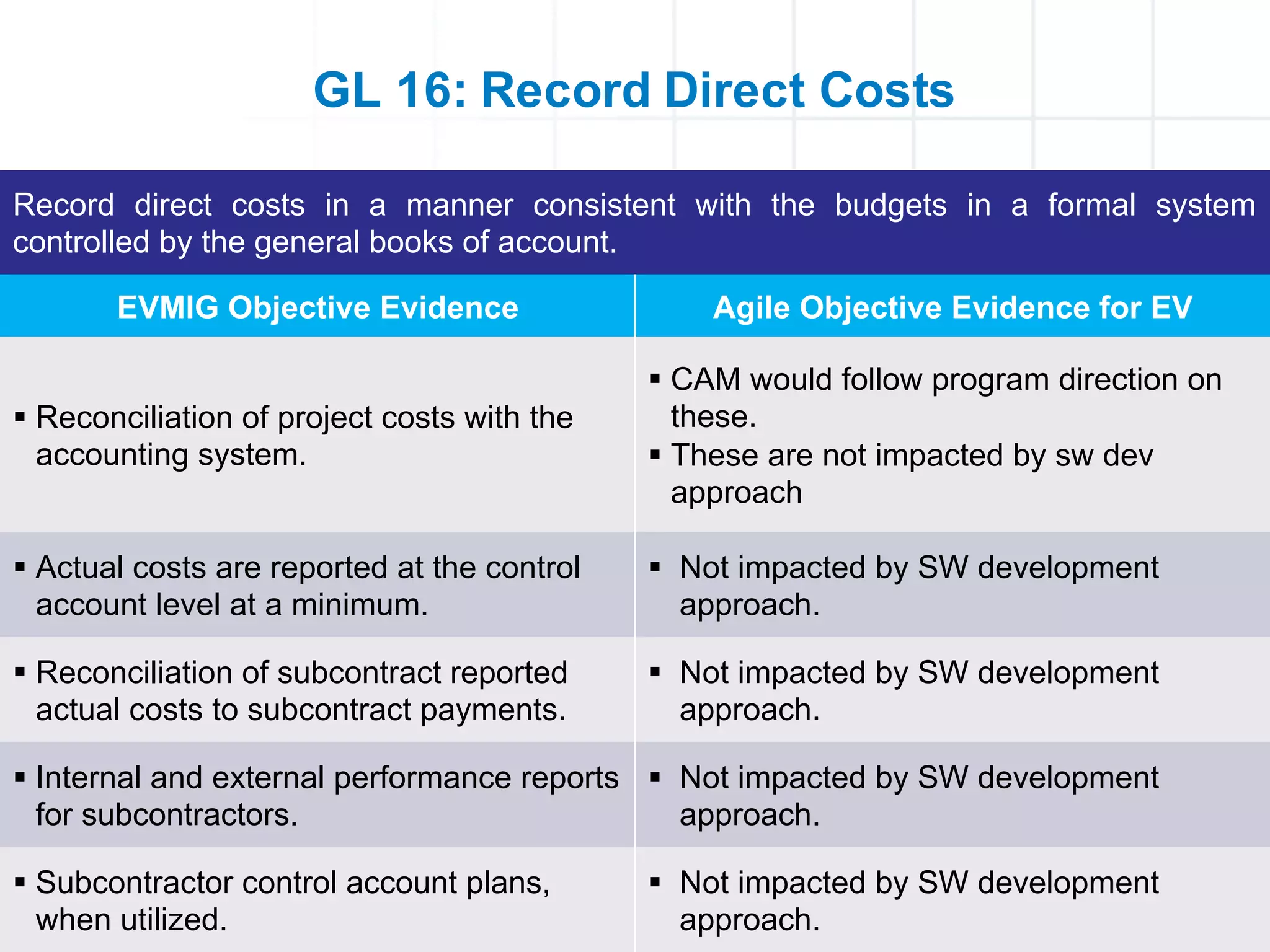 GL 16: Record Direct Costs

Record direct costs in a manner consistent with the budgets in a formal system controlled by the general books of account.

| EVMIG Objective Evidence | Agile Objective Evidence for EV |
|---|---|
| ▪ Reconciliation of project costs with the accounting system. | ▪ CAM would follow program direction on these. ▪ These are not impacted by sw dev approach |
| ▪ Actual costs are reported at the control account level at a minimum. | ▪ Not impacted by SW development approach. |
| ▪ Reconciliation of subcontract reported actual costs to subcontract payments. | ▪ Not impacted by SW development approach. |
| ▪ Internal and external performance reports for subcontractors. | ▪ Not impacted by SW development approach. |
| ▪ Subcontractor control account plans, when utilized. | ▪ Not impacted by SW development approach. |